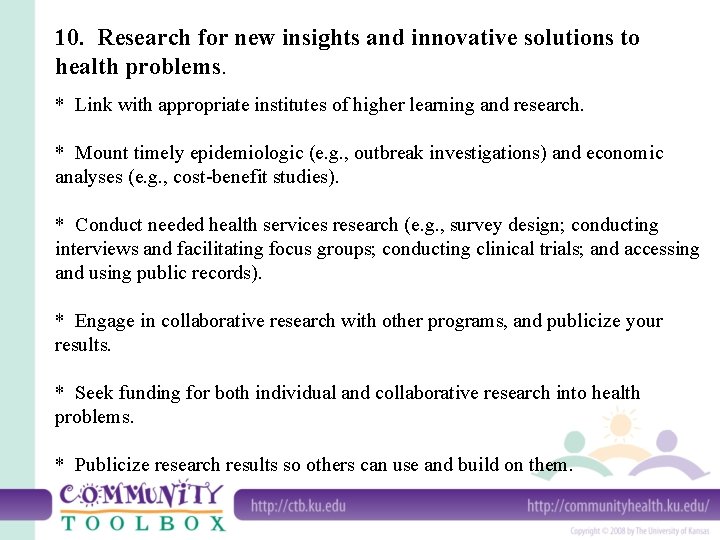 10. Research for new insights and innovative solutions to health problems.

* Link with appropriate institutes of higher learning and research.

* Mount timely epidemiologic (e.g., outbreak investigations) and economic analyses (e.g., cost-benefit studies).

* Conduct needed health services research (e.g., survey design; conducting interviews and facilitating focus groups; conducting clinical trials; and accessing and using public records).

* Engage in collaborative research with other programs, and publicize your results.

* Seek funding for both individual and collaborative research into health problems.

* Publicize research results so others can use and build on them.

COMMUNITY TOOLBOX

http://ctb.ku.edu

http://communityhealth.ku.edu/

Copyright © 2008 by The University of Kansas